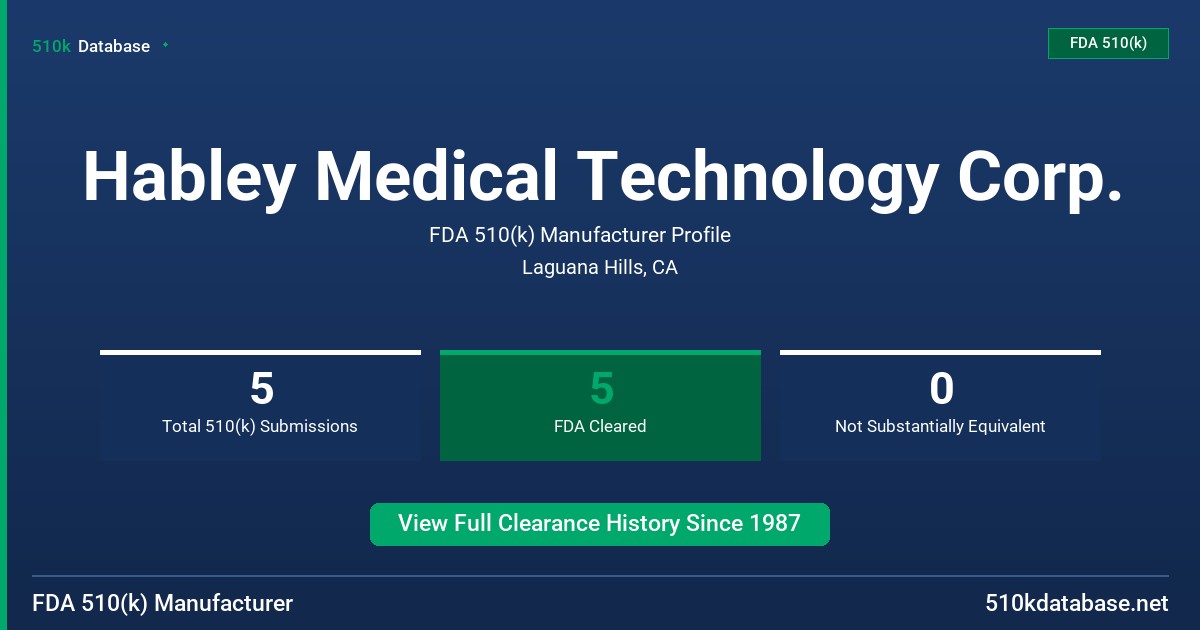 510k Database

FDA 510(k)

Habley Medical Technology Corp.

FDA 510(k) Manufacturer Profile

Laguana Hills, CA

5
Total 510(k) Submissions

5
FDA Cleared

0
Not Substantially Equivalent

View Full Clearance History Since 1987

FDA 510(k) Manufacturer

510kdatabase.net